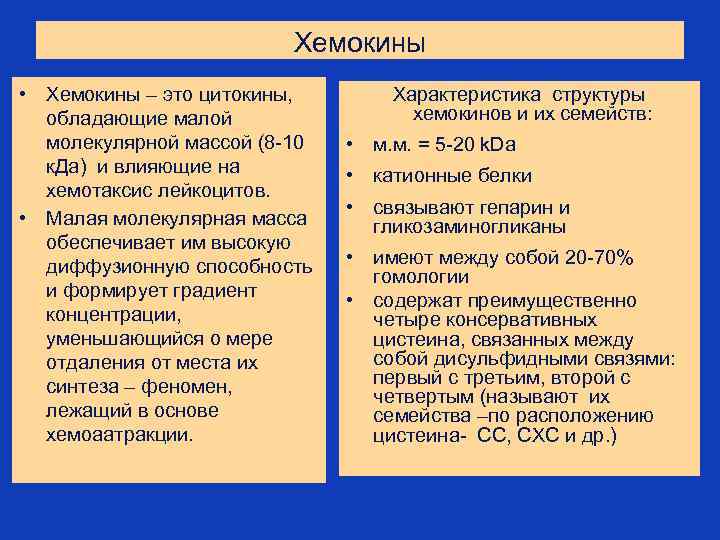 Хемокины

• Хемокины – это цитокины, обладающие малой молекулярной массой (8-10 кДа) и влияющие на хемотаксис лейкоцитов.
• Малая молекулярная масса обеспечивает им высокую диффузионную способность и формирует градиент концентрации, уменьшающийся о мере отдаления от места их синтеза – феномен, лежащий в основе хемоаатракции.

Характеристика структуры хемокинов и их семейств:
• м.м. = 5-20 kDa
• катионные белки
• связывают гепарин и гликозаминогликаны
• имеют между собой 20-70% гомологии
• содержат преимущественно четыре консервативных цистеина, связанных между собой дисульфидными связями: первый с третьим, второй с четвертым (называют их семейства –по расположению цистеина- СС, СХС и др.)